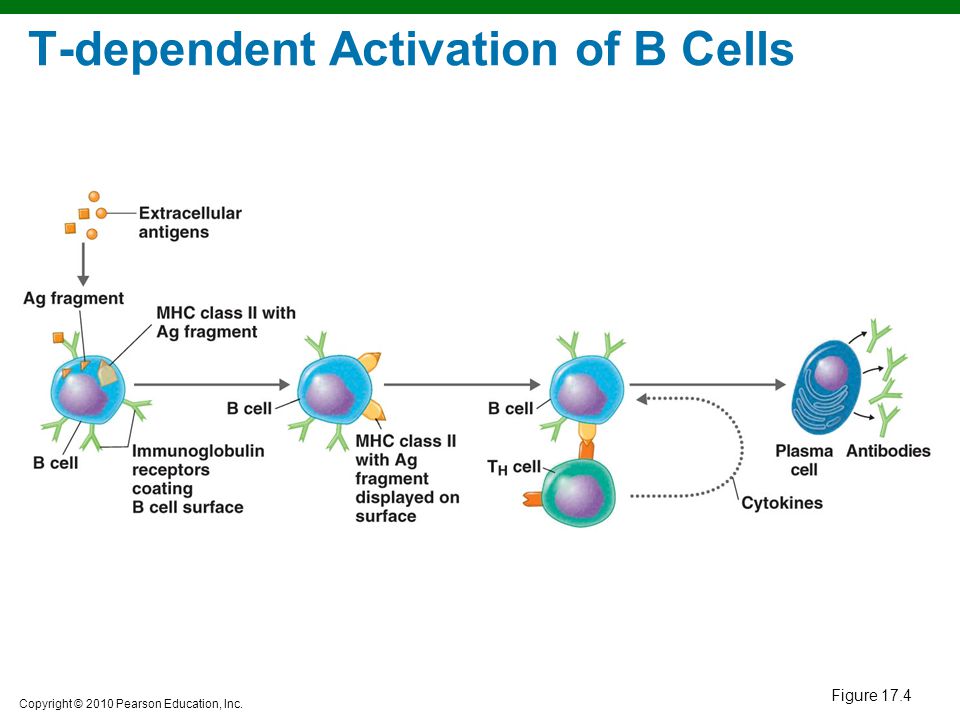 T-dependent Activation of B Cells

Extracellular antigens

Ag fragment

MHC class II with Ag fragment

B cell

Immunoglobulin receptors coating B cell surface

B cell

MHC class II with Ag fragment displayed on surface

B cell

$T_H$ cell

Cytokines

Plasma cell

Antibodies

Copyright © 2010 Pearson Education, Inc.

Figure 17.4